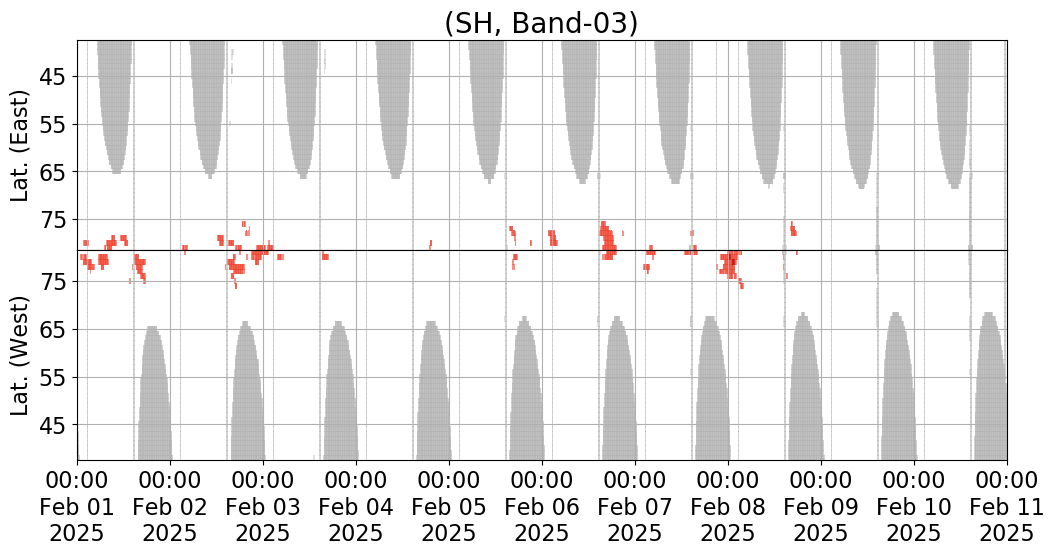 (SH, Band-03)

Lat. (East)
45
55
65
75

Lat. (West)
75
65
55
45

00:00 Feb 01 2025
00:00 Feb 02 2025
00:00 Feb 03 2025
00:00 Feb 04 2025
00:00 Feb 05 2025
00:00 Feb 06 2025
00:00 Feb 07 2025
00:00 Feb 08 2025
00:00 Feb 09 2025
00:00 Feb 10 2025
00:00 Feb 11 2025